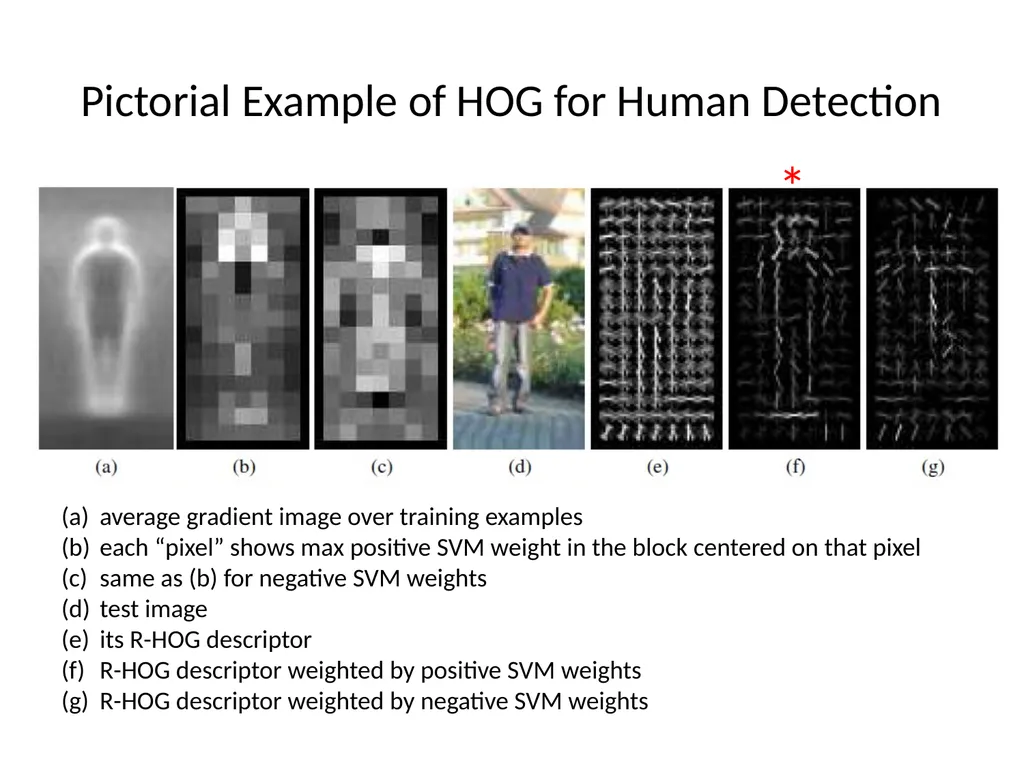 Pictorial Example of HOG for Human Detection

*

(a) (b) (c) (d) (e) (f) (g)

(a) average gradient image over training examples
(b) each “pixel” shows max positive SVM weight in the block centered on that pixel
(c) same as (b) for negative SVM weights
(d) test image
(e) its R-HOG descriptor
(f) R-HOG descriptor weighted by positive SVM weights
(g) R-HOG descriptor weighted by negative SVM weights